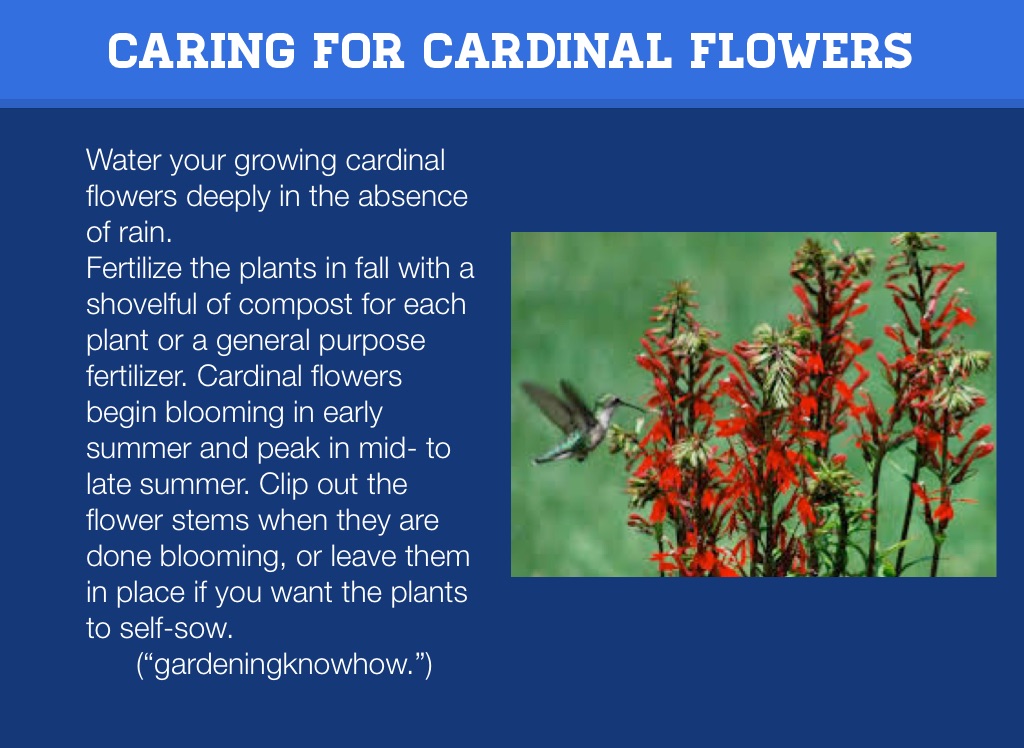 CARING FOR CARDINAL FLOWERS

Water your growing cardinal flowers deeply in the absence of rain.

Fertilize the plants in fall with a shovelful of compost for each plant or a general purpose fertilizer. Cardinal flowers begin blooming in early summer and peak in mid- to late summer. Clip out the flower stems when they are done blooming, or leave them in place if you want the plants to self-sow.

("gardeningknowhow.")